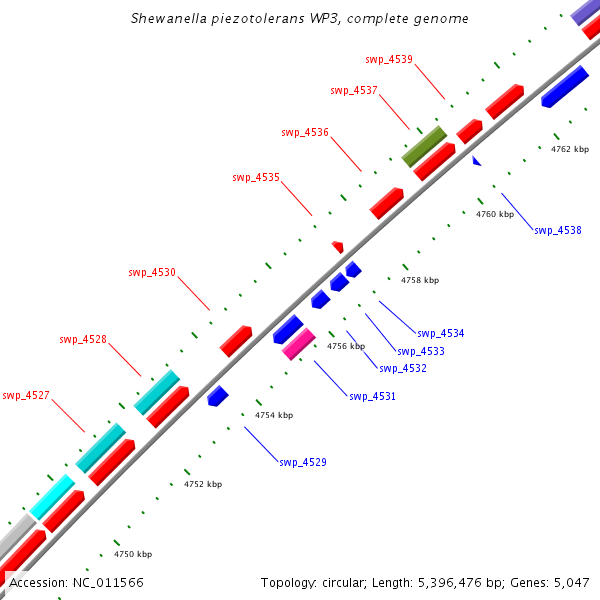 Shewanella piezotolerans WP3, complete genome

swp_4539
swp_4537
swp_4536
swp_4535
swp_4530
swp_4528
swp_4527

4762 kbp
4760 kbp
swp_4538
4758 kbp
swp_4534
swp_4533
4756 kbp
swp_4532
swp_4531
4754 kbp
swp_4529
4752 kbp
4750 kbp

Accession: NC_011566
Topology: circular; Length: 5,396,476 bp; Genes: 5,047